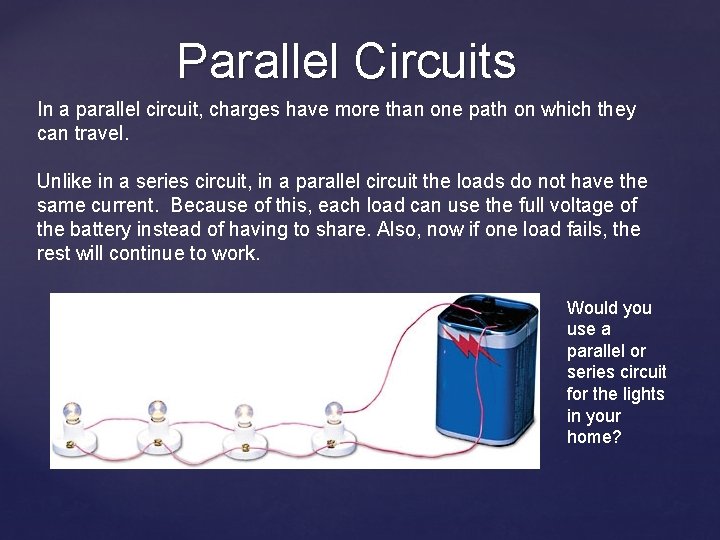 Parallel Circuits

In a parallel circuit, charges have more than one path on which they can travel.

Unlike in a series circuit, in a parallel circuit the loads do not have the same current. Because of this, each load can use the full voltage of the battery instead of having to share. Also, now if one load fails, the rest will continue to work.

Would you use a parallel or series circuit for the lights in your home?